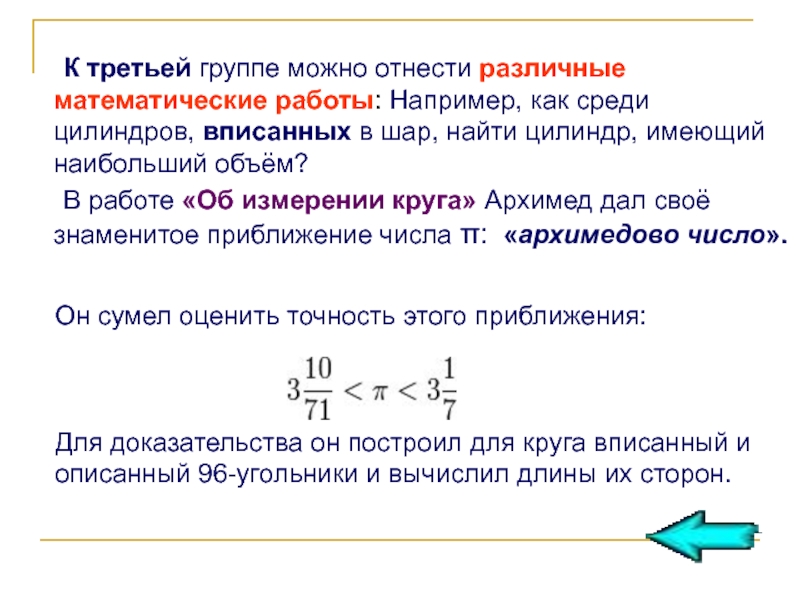 К третьей группе можно отнести различные математические работы: Например, как среди цилиндров, вписанных в шар, найти цилиндр, имеющий наибольший объём?

В работе «Об измерении круга» Архимед дал своё знаменитое приближение числа π: «архимедово число».

Он сумел оценить точность этого приближения:

$3\frac{10}{71} < \pi < 3\frac{1}{7}$

Для доказательства он построил для круга вписанный и описанный 96-угольники и вычислил длины их сторон.